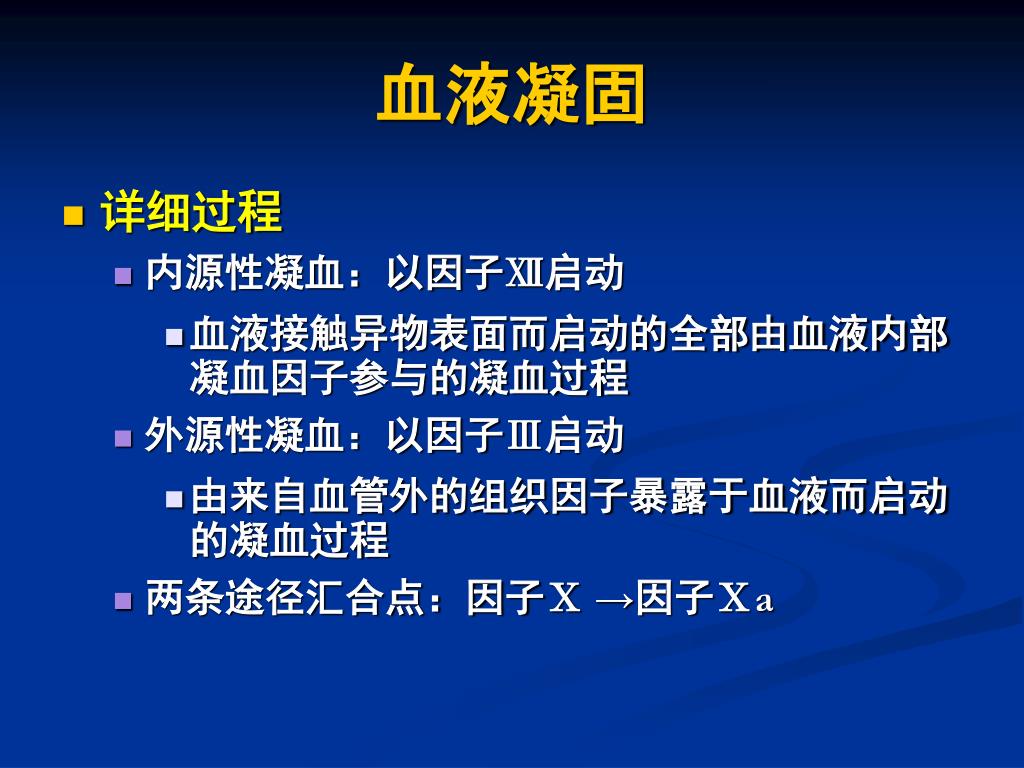 血液凝固

详细过程

内源性凝血：以因子Ⅻ启动

血液接触异物表面而启动的全部由血液内部凝血因子参与的凝血过程

外源性凝血：以因子Ⅲ启动

由来自血管外的组织因子暴露于血液而启动的凝血过程

两条途径汇合点：因子Ⅹ →因子Ⅹa